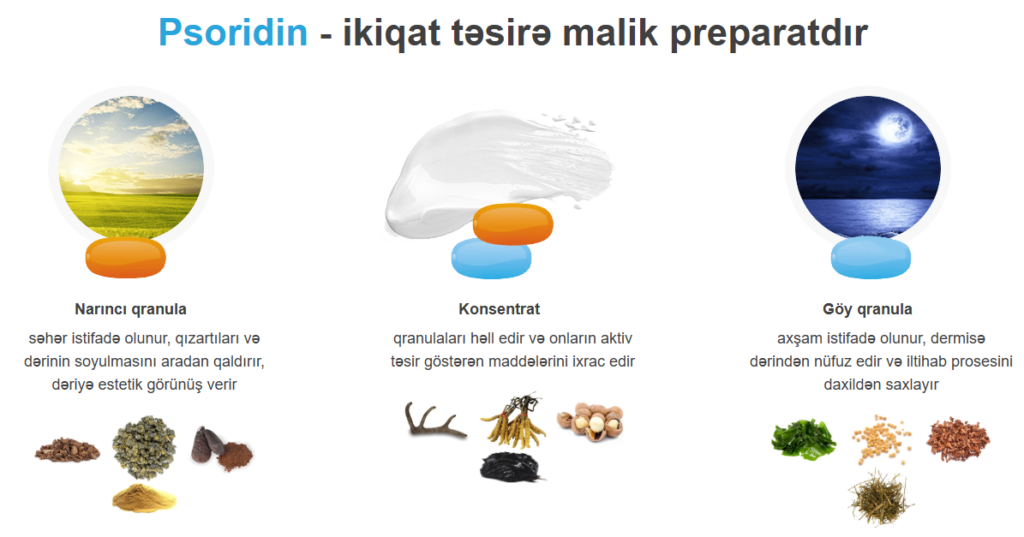 Psoridin - ikiqat təsirə malik preparatdır

Narıncı qranula

səhər istifadə olunur, qızartıları və dərinin soyulmasını aradan qaldırır, dəriyə estetik görünüş verir

Konsentrat

qranulaları həll edir və onların aktiv təsir göstərən maddələrini ixrac edir

Göy qranula

axşam istifadə olunur, dermisə dərindən nüfuz edir və iltihab prosesini daxildən saxlayır